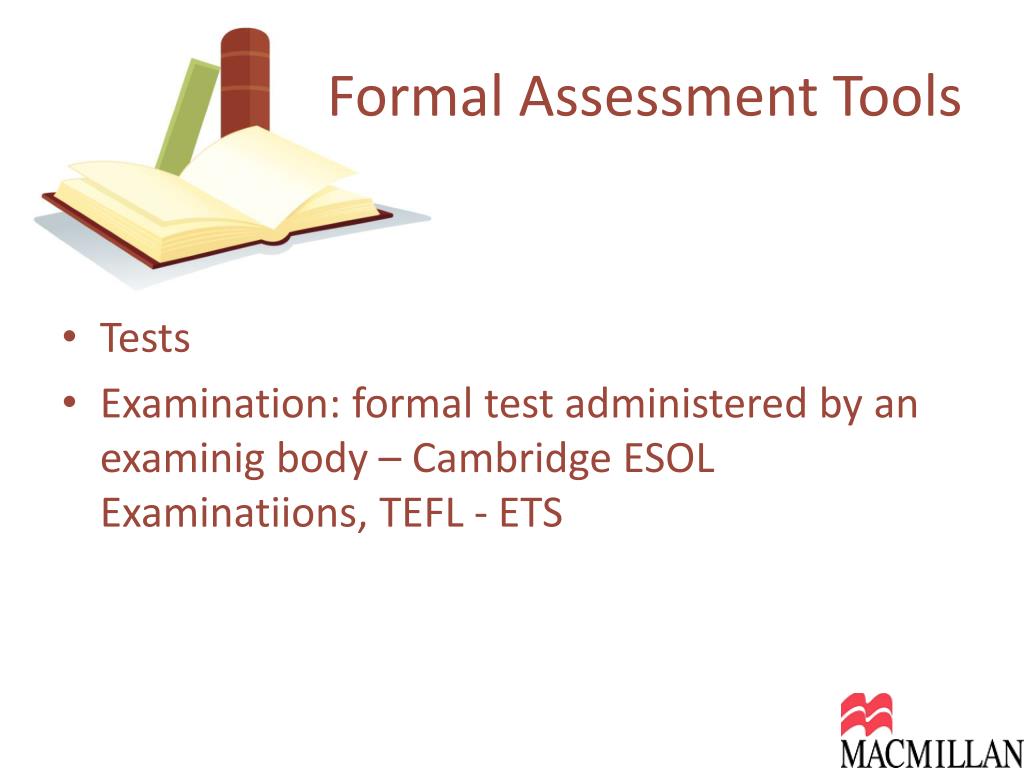 Formal Assessment Tools

• Tests
• Examination: formal test administered by an examinig body – Cambridge ESOL Examinatiions, TEFL - ETS

MACMILLAN